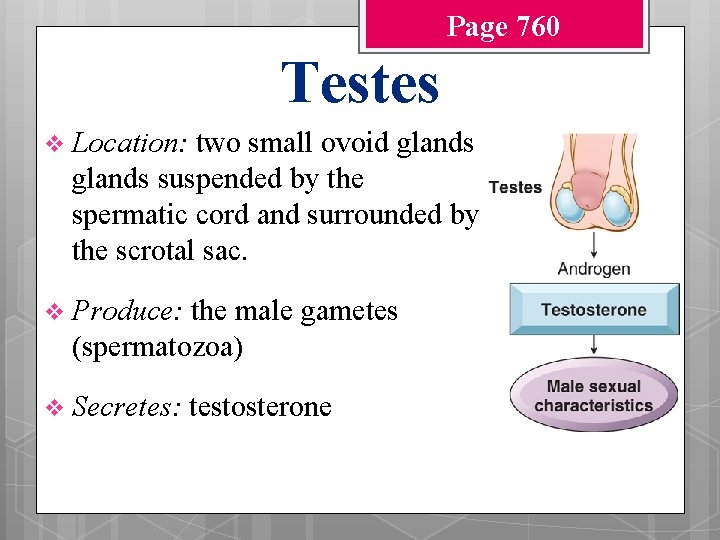 Page 760

Testes

❖ Location: two small ovoid glands glands suspended by the spermatic cord and surrounded by the scrotal sac.

❖ Produce: the male gametes (spermatozoa)

❖ Secretes: testosterone

Testes

Androgen

Testosterone

Male sexual characteristics